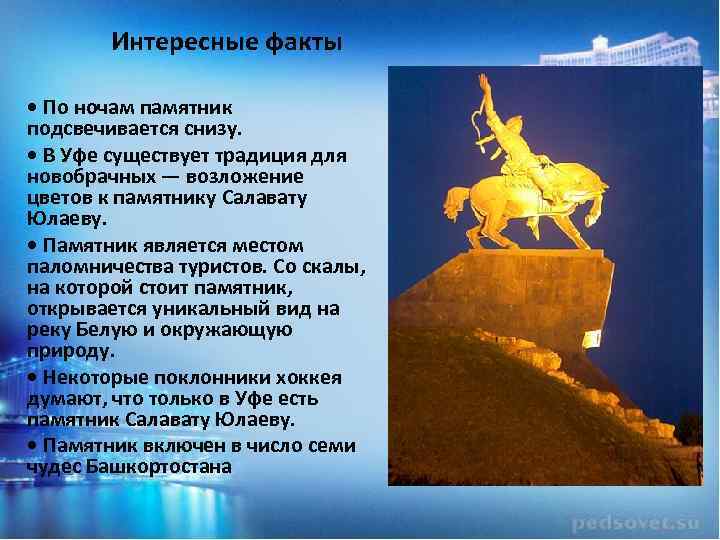 Интересные факты

• По ночам памятник подсвечивается снизу.

• В Уфе существует традиция для новобрачных — возложение цветов к памятнику Салавату Юлаеву.

• Памятник является местом паломничества туристов. Со скалы, на которой стоит памятник, открывается уникальный вид на реку Белую и окружающую природу.

• Некоторые поклонники хоккея думают, что только в Уфе есть памятник Салавату Юлаеву.

• Памятник включен в число семи чудес Башкортостана

pedsovet.su